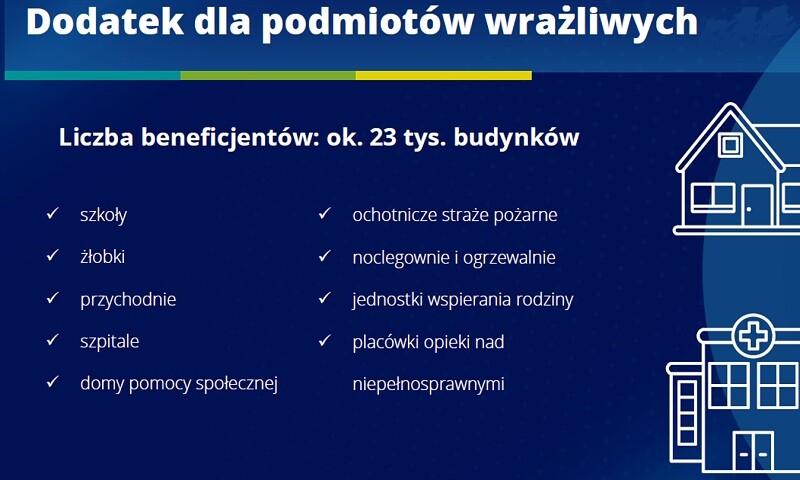 Dodatek dla podmiotów wrażliwych

Liczba beneficjentów: ok. 23 tys. budynków

✓ szkoły
✓ żłobki
✓ przychodnie
✓ szpitale
✓ domy pomocy społecznej

✓ ochotnicze straże pożarne
✓ noclegownie i ogrzewalnie
✓ jednostki wspierania rodziny
✓ placówki opieki nad niepełnosprawnymi